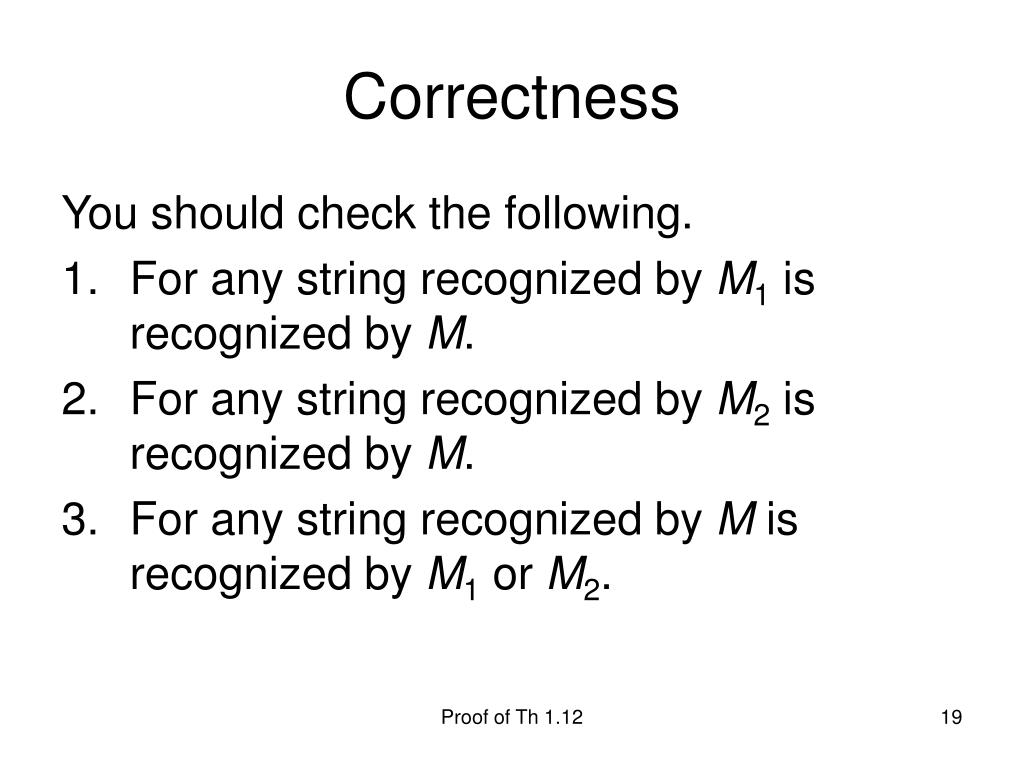 Correctness

You should check the following.

1. For any string recognized by $M_1$ is recognized by $M$.
2. For any string recognized by $M_2$ is recognized by $M$.
3. For any string recognized by $M$ is recognized by $M_1$ or $M_2$.

Proof of Th 1.12

19